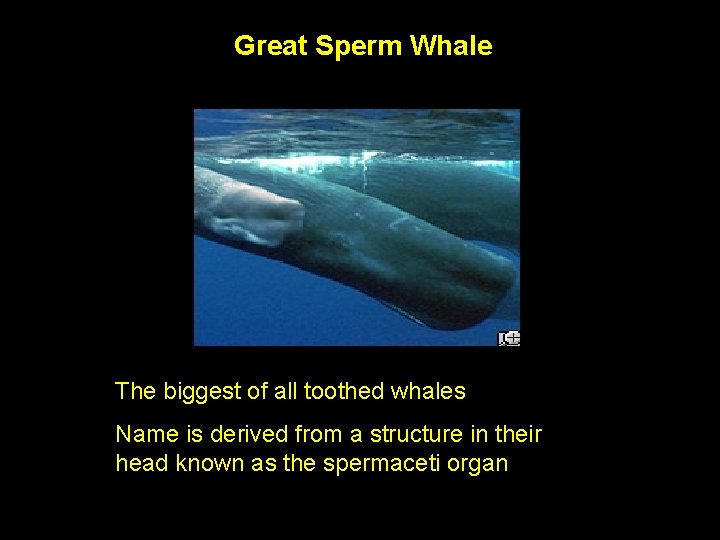 Great Sperm Whale

The biggest of all toothed whales

Name is derived from a structure in their head known as the spermaceti organ